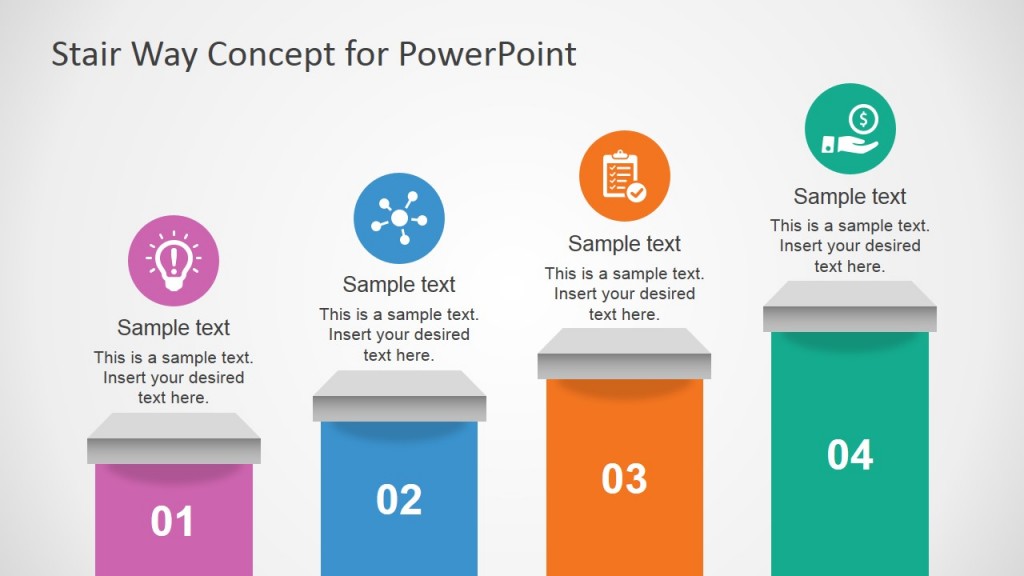 Stair Way Concept for PowerPoint

Sample text
This is a sample text. Insert your desired text here.

01

Sample text
This is a sample text. Insert your desired text here.

02

Sample text
This is a sample text. Insert your desired text here.

03

Sample text
This is a sample text. Insert your desired text here.

04